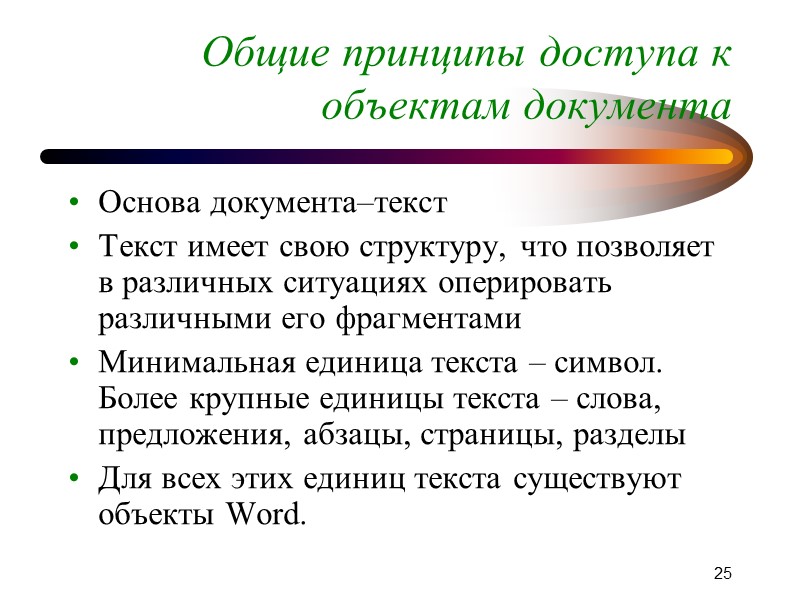 Общие принципы доступа к объектам документа

• Основа документа–текст
• Текст имеет свою структуру, что позволяет в различных ситуациях оперировать различными его фрагментами
• Минимальная единица текста – символ. Более крупные единицы текста – слова, предложения, абзацы, страницы, разделы
• Для всех этих единиц текста существуют объекты Word.

25